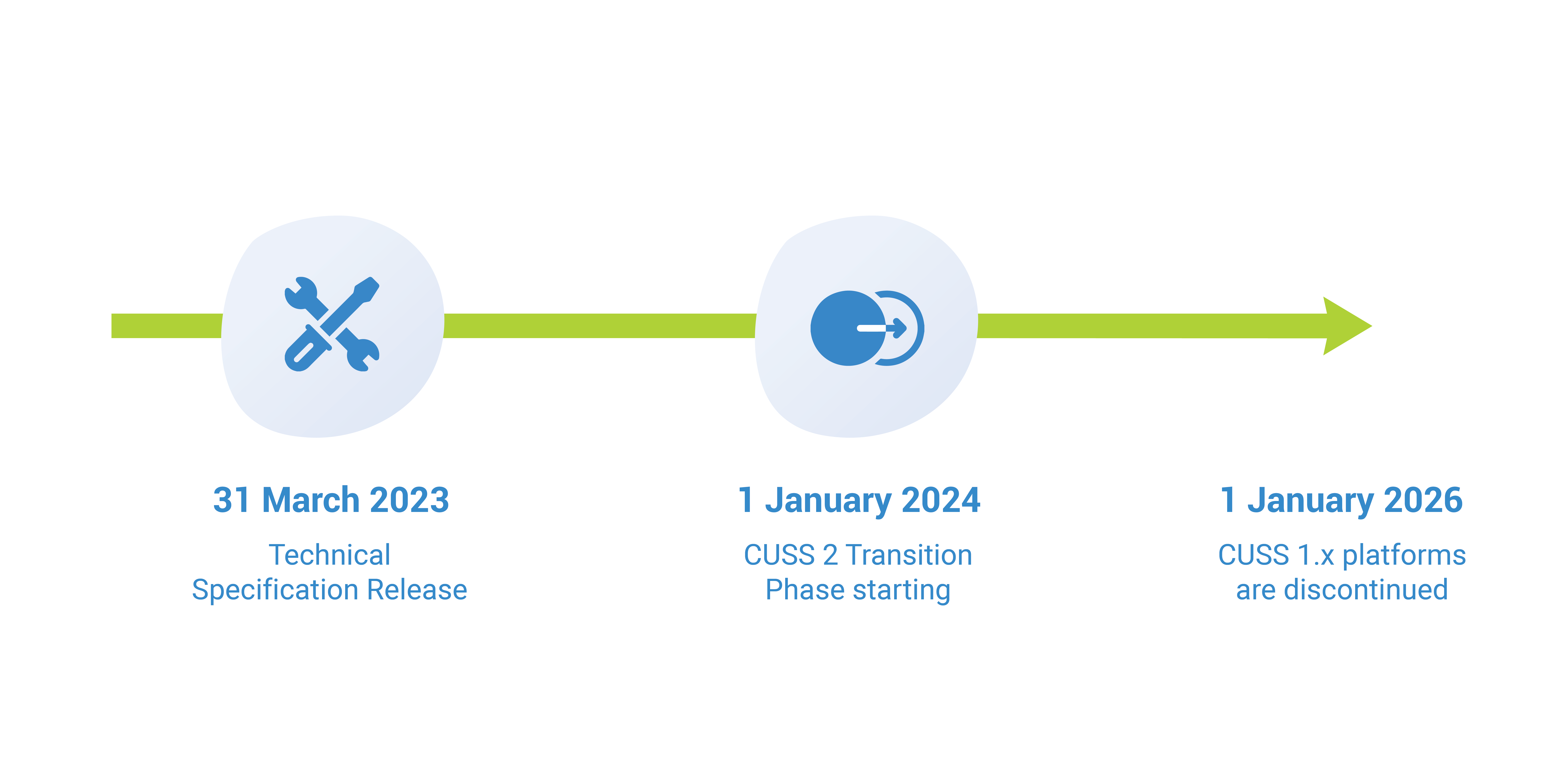 31 March 2023
Technical Specification Release

1 January 2024
CUSS 2 Transition Phase starting

1 January 2026
CUSS 1.x platforms are discontinued